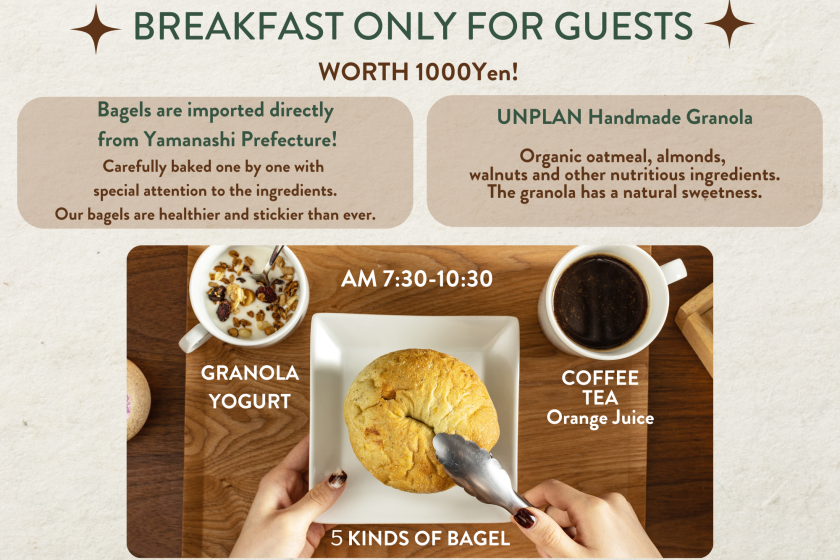 BREAKFAST ONLY FOR GUESTS

WORTH 1000Yen!

Bagels are imported directly from Yamanashi Prefecture!

Carefully baked one by one with special attention to the ingredients. Our bagels are healthier and stickier than ever.

UNPLAN Handmade Granola

Organic oatmeal, almonds, walnuts and other nutritious ingredients. The granola has a natural sweetness.

AM 7:30-10:30

GRANOLA YOGURT

COFFEE
TEA
Orange Juice

5 KINDS OF BAGEL